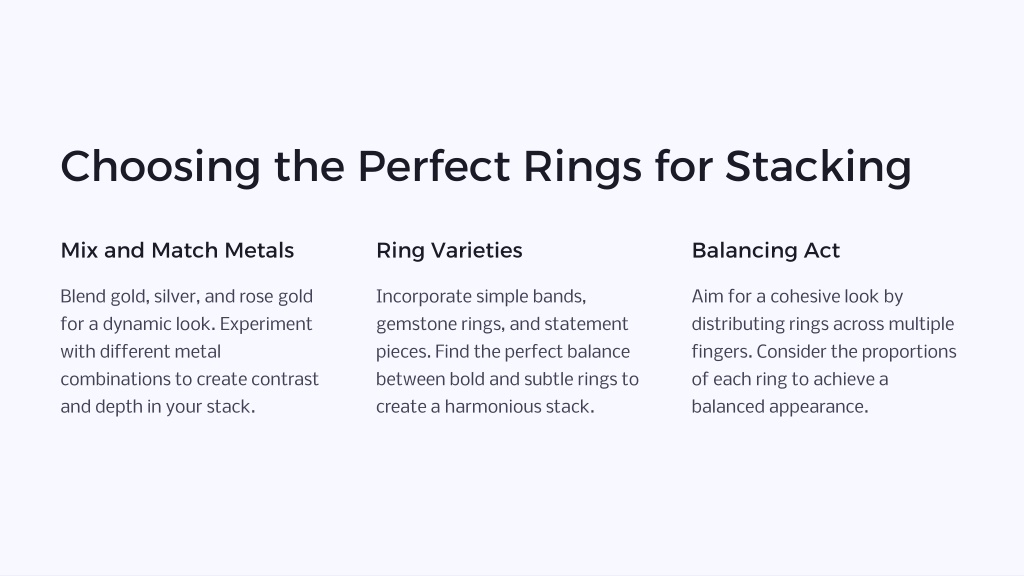 Choosing the Perfect Rings for Stacking

Mix and Match Metals

Blend gold, silver, and rose gold for a dynamic look. Experiment with different metal combinations to create contrast and depth in your stack.

Ring Varieties

Incorporate simple bands, gemstone rings, and statement pieces. Find the perfect balance between bold and subtle rings to create a harmonious stack.

Balancing Act

Aim for a cohesive look by distributing rings across multiple fingers. Consider the proportions of each ring to achieve a balanced appearance.